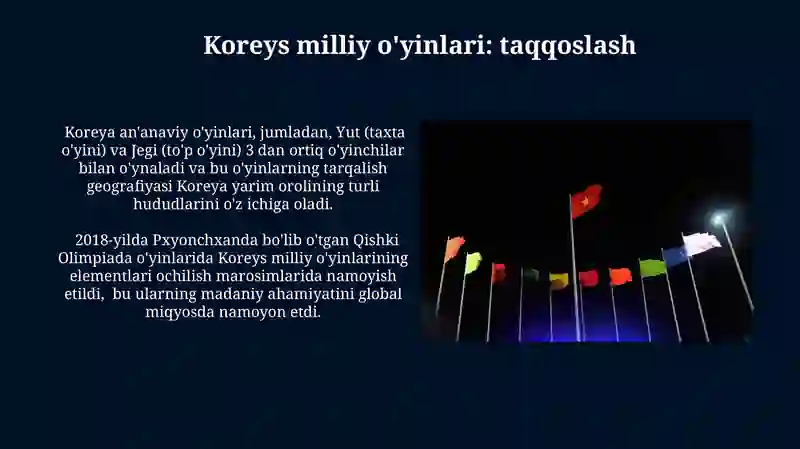 Koreys milliy o'yinlari: taqqoslash

Koreya an'anaviy o'yinlari, jumladan, Yut (taxta o'yini) va Jegi (to'p o'yini) 3 dan ortiq o'yinchilar bilan o'ynaladi va bu o'yinlarning tarqalish geografiyasi Koreya yarim orolining turli hududlarini o'z ichiga oladi.

2018-yilda Pxyonchxanda bo'lib o'tgan Qishki Olimpiada o'yinlarida Koreys milliy o'yinlarining elementlari ochilish marosimlarida namoyish etildi, bu ularning madaniy ahamiyatini global miqyosda namoyon etdi.